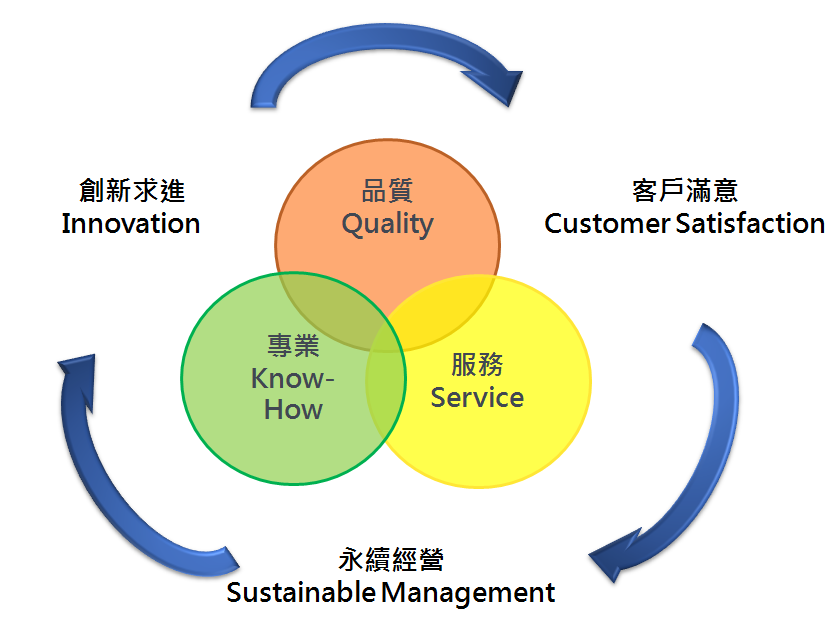 創新求進
Innovation

品質
Quality

客戶滿意
Customer Satisfaction

專業
Know-How

服務
Service

永續經營
Sustainable Management